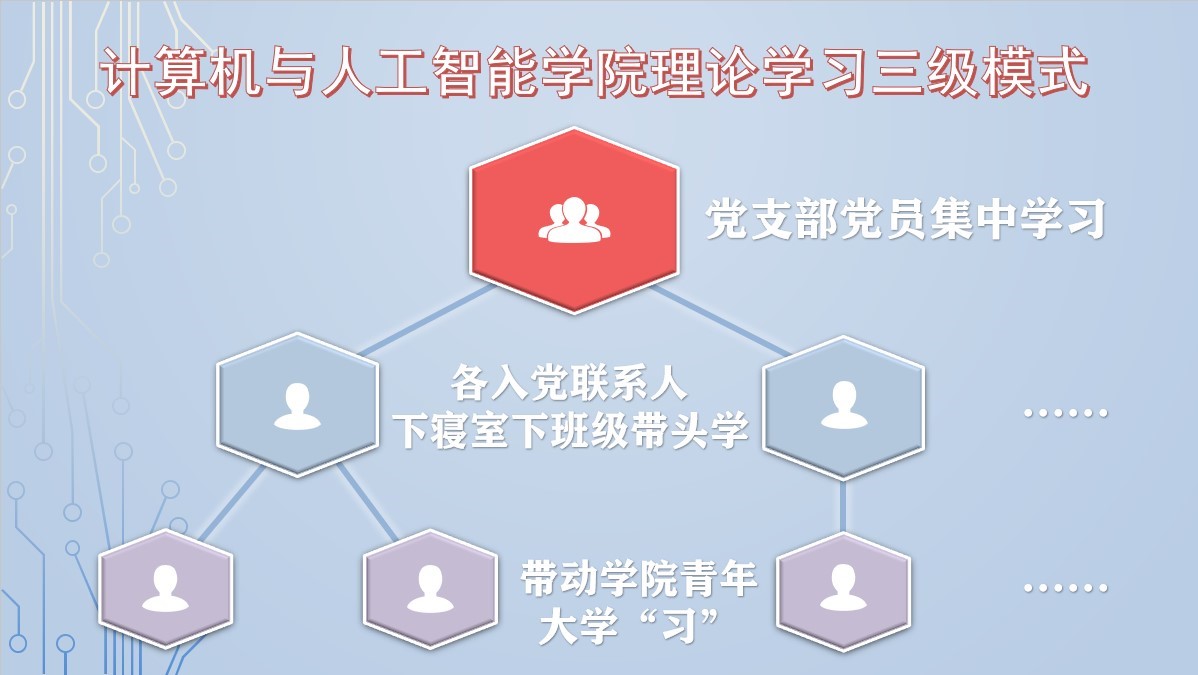 计算机与人工智能学院理论学习三级模式

党支部党员集中学习

各入党联系人
下寝室下班级带头学

……

带动学院青年
大学“习”

……